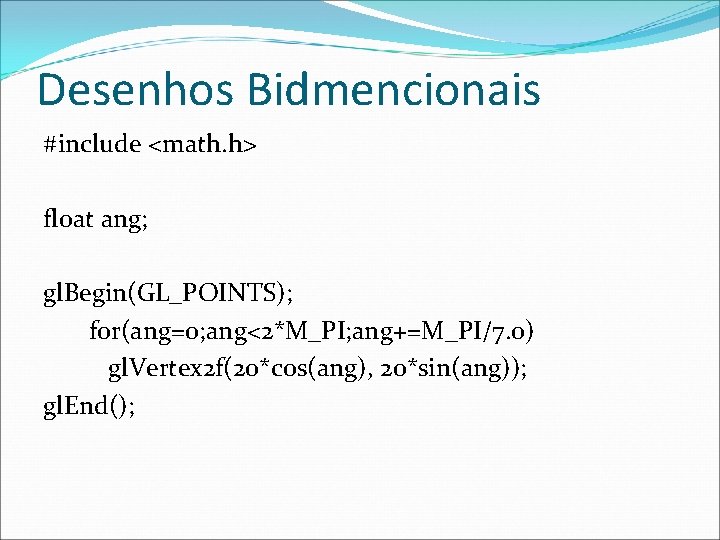 Desenhos Bidmencionais

#include <math.h>

float ang;

glBegin(GL_POINTS);
for(ang=0;ang<2*M_PI;ang+=M_PI/7.0)
glVertex2f(20*cos(ang), 20*sin(ang));
glEnd();